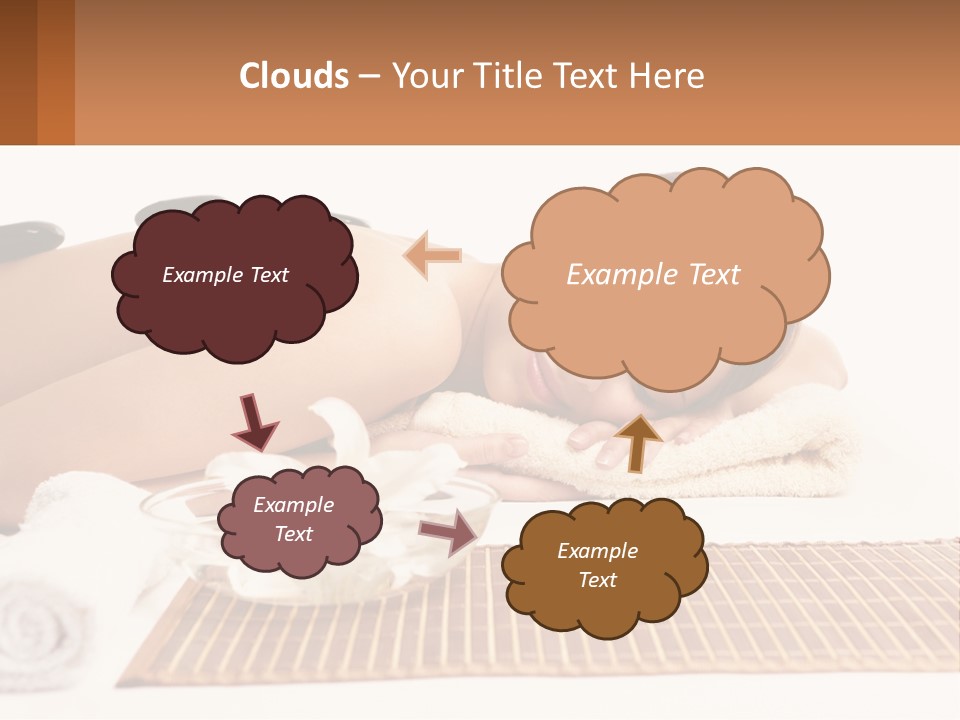 Clouds – Your Title Text Here

Example Text

Example Text

Example Text

Example Text